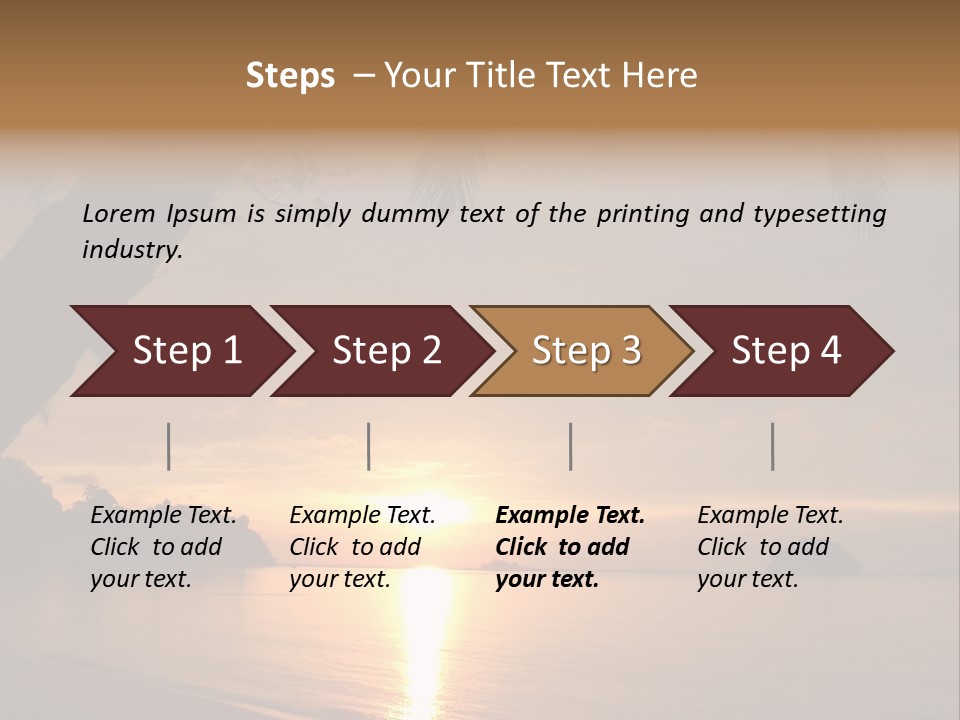 Steps – Your Title Text Here

Lorem Ipsum is simply dummy text of the printing and typesetting industry.

Step 1

Step 2

Step 3

Step 4

Example Text. Click to add your text.

Example Text. Click to add your text.

Example Text. Click to add your text.

Example Text. Click to add your text.